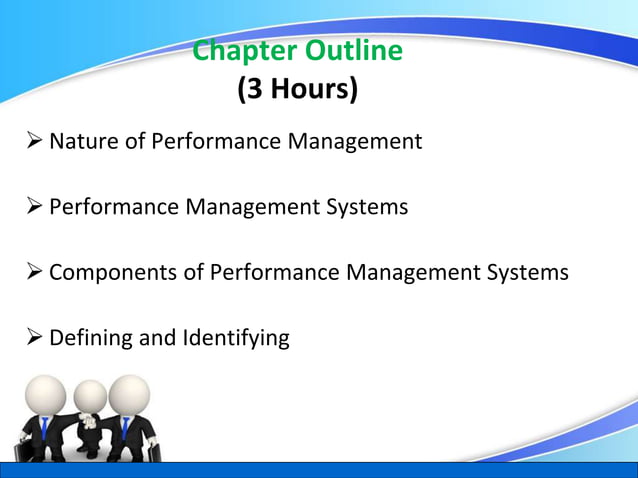 Chapter Outline
(3 Hours)

➢ Nature of Performance Management

➢ Performance Management Systems

➢ Components of Performance Management Systems

➢ Defining and Identifying